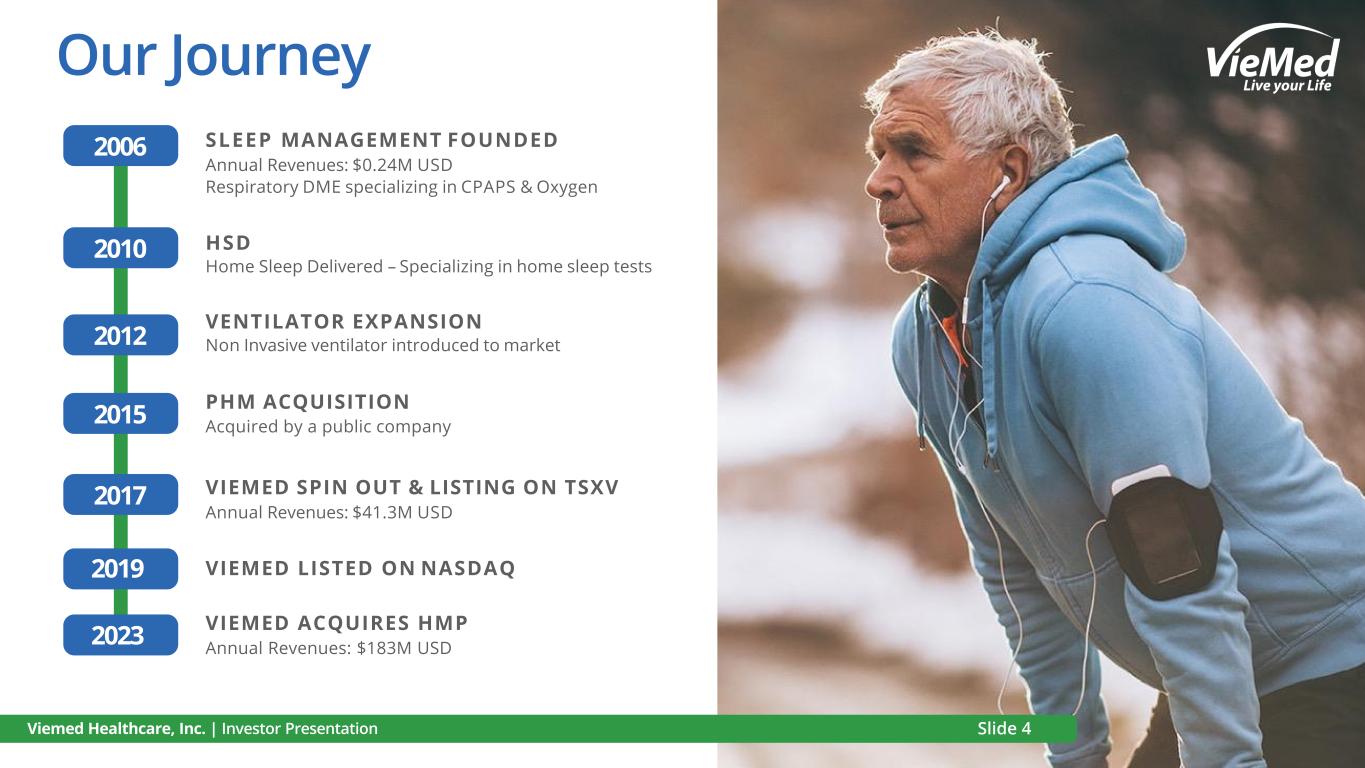 Our Journey

VieMed
Live your Life

2006
SLEEP MANAGEMENT FOUNDED
Annual Revenues: $0.24M USD
Respiratory DME specializing in CPAPS & Oxygen

2010
HSD
Home Sleep Delivered – Specializing in home sleep tests

2012
VENTILATOR EXPANSION
Non Invasive ventilator introduced to market

2015
PHM ACQUISITION
Acquired by a public company

2017
VIEMED SPIN OUT & LISTING ON TSXV
Annual Revenues: $41.3M USD

2019
VIEMED LISTED ON NASDAQ

2023
VIEMED ACQUIRES HMP
Annual Revenues: $183M USD

Viemed Healthcare, Inc. | Investor Presentation
Slide 4